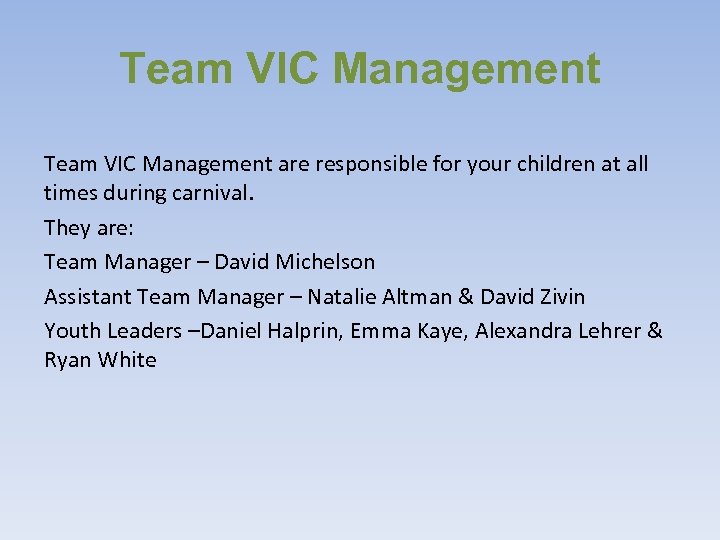 Team VIC Management

Team VIC Management are responsible for your children at all times during carnival.

They are:

Team Manager – David Michelson

Assistant Team Manager – Natalie Altman & David Zivin

Youth Leaders –Daniel Halprin, Emma Kaye, Alexandra Lehrer & Ryan White